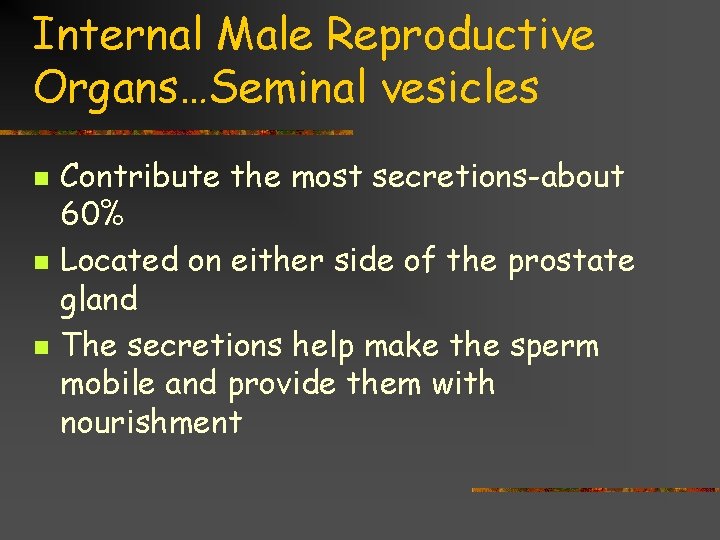 Internal Male Reproductive Organs…Seminal vesicles

- Contribute the most secretions-about 60%
- Located on either side of the prostate gland
- The secretions help make the sperm mobile and provide them with nourishment